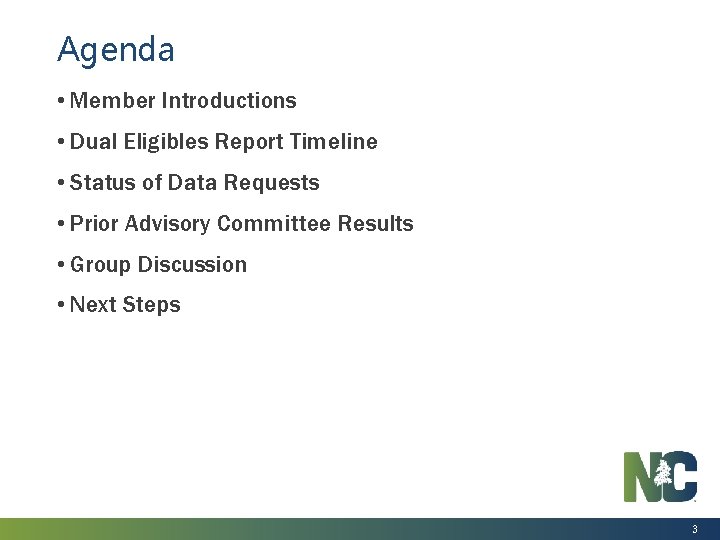 Agenda

• Member Introductions
• Dual Eligibles Report Timeline
• Status of Data Requests
• Prior Advisory Committee Results
• Group Discussion
• Next Steps

NC

3